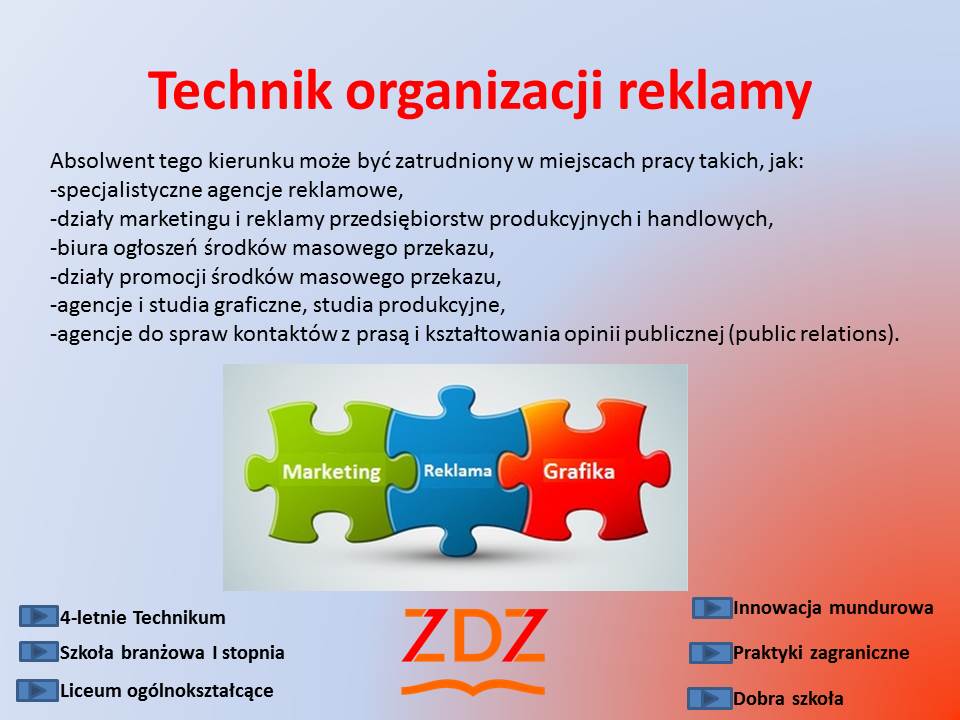 Technik organizacji reklamy

Absolwent tego kierunku może być zatrudniony w miejscach pracy takich, jak:
-specjalistyczne agencje reklamowe,
-działy marketingu i reklamy przedsiębiorstw produkcyjnych i handlowych,
-biura ogłoszeń środków masowego przekazu,
-działy promocji środków masowego przekazu,
-agencje i studia graficzne, studia produkcyjne,
-agencje do spraw kontaktów z prasą i kształtowania opinii publicznej (public relations).

Marketing
Reklama
Grafika

4-letnie Technikum
Szkoła branżowa I stopnia
Liceum ogólnokształcące

ZDZ

Innowacja mundurowa
Praktyki zagraniczne
Dobra szkoła